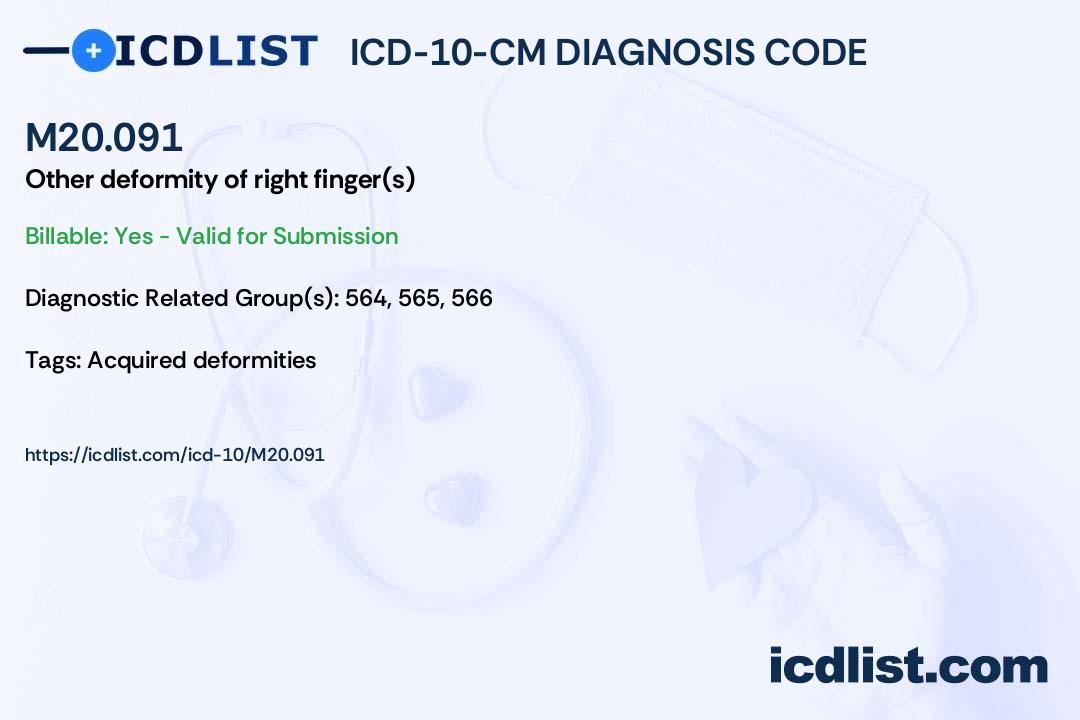 ICDLIST ICD-10-CM DIAGNOSIS CODE

M20.091

Other deformity of right finger(s)

Billable: Yes - Valid for Submission

Diagnostic Related Group(s): 564, 565, 566

Tags: Acquired deformities

https://icdlist.com/icd-10/M20.091

icdlist.com